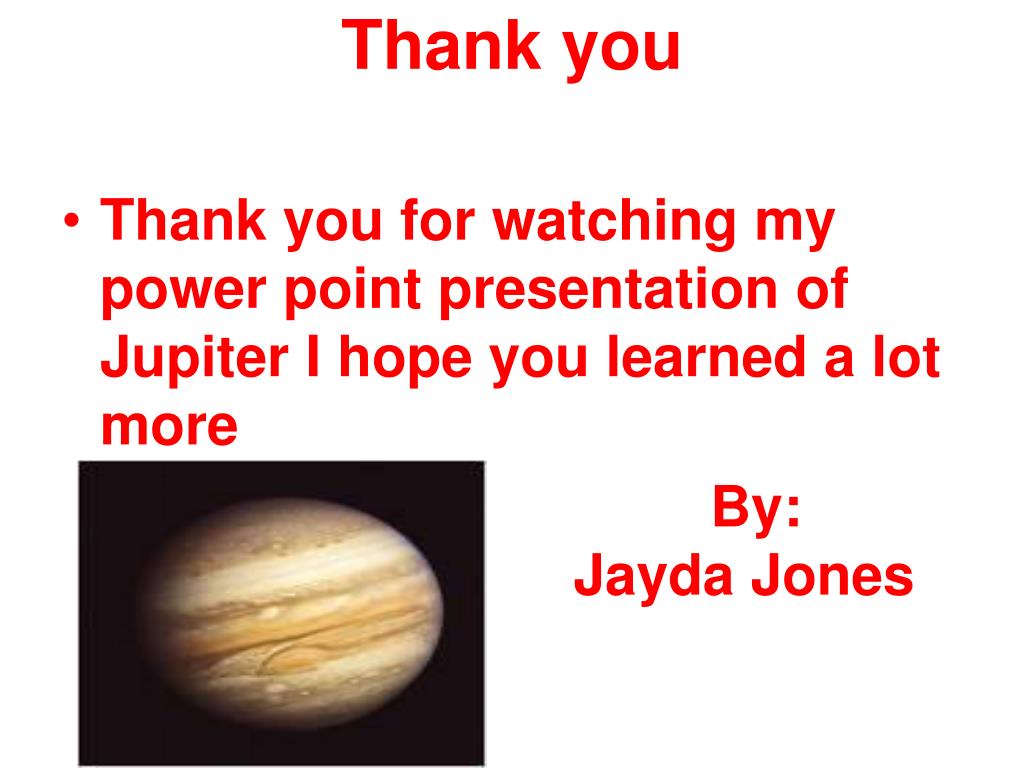 Thank you

• Thank you for watching my power point presentation of Jupiter I hope you learned a lot more

By:
Jayda Jones